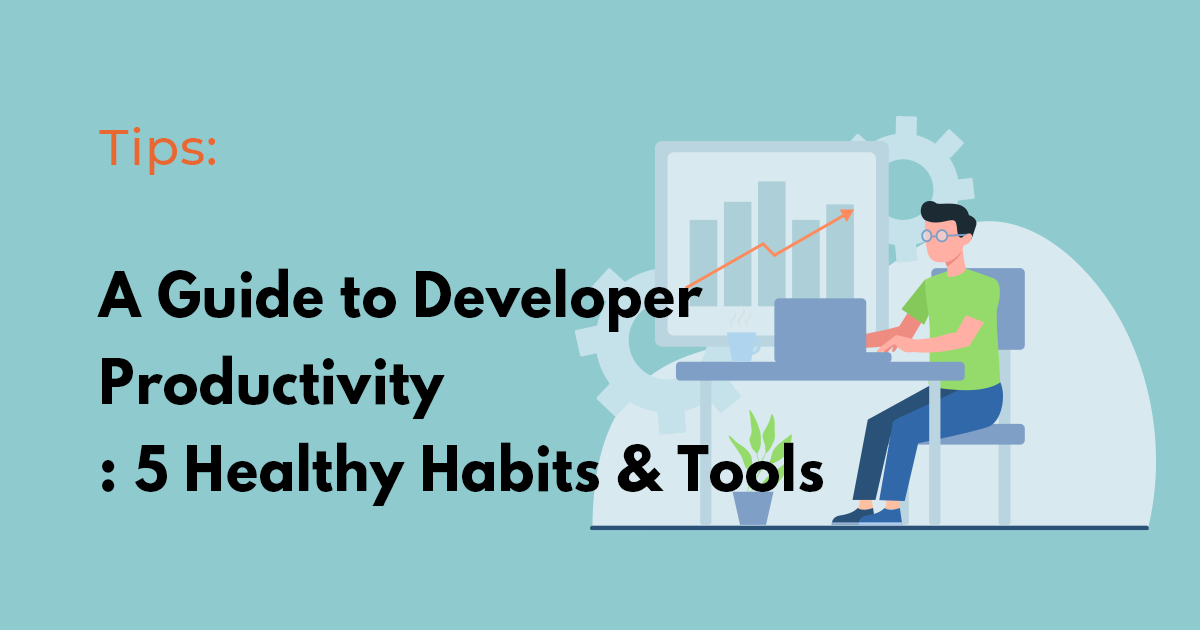 Tips:

A Guide to Developer Productivity : 5 Healthy Habits & Tools